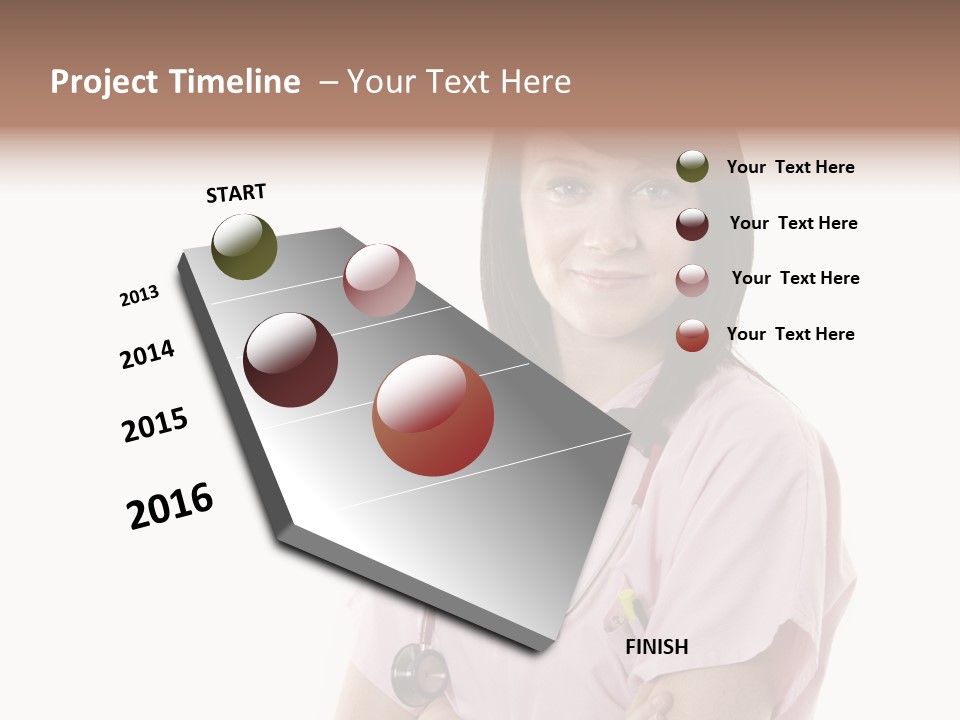 Project Timeline – Your Text Here

START

2013

2014

2015

2016

FINISH

Your Text Here

Your Text Here

Your Text Here

Your Text Here